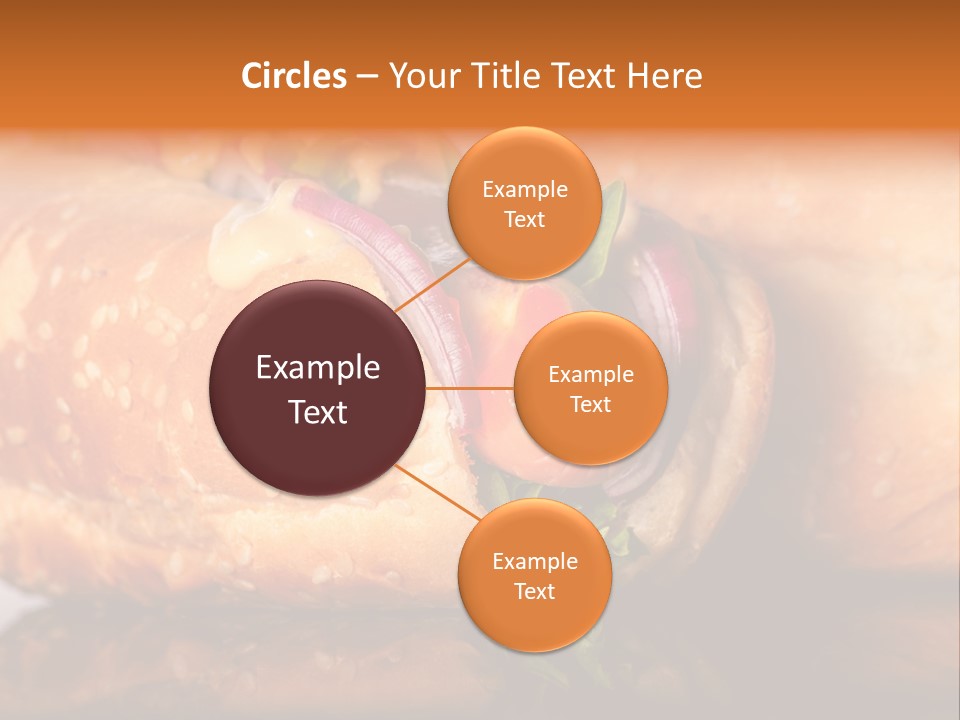 Circles – Your Title Text Here

Example Text

Example Text

Example Text

Example Text